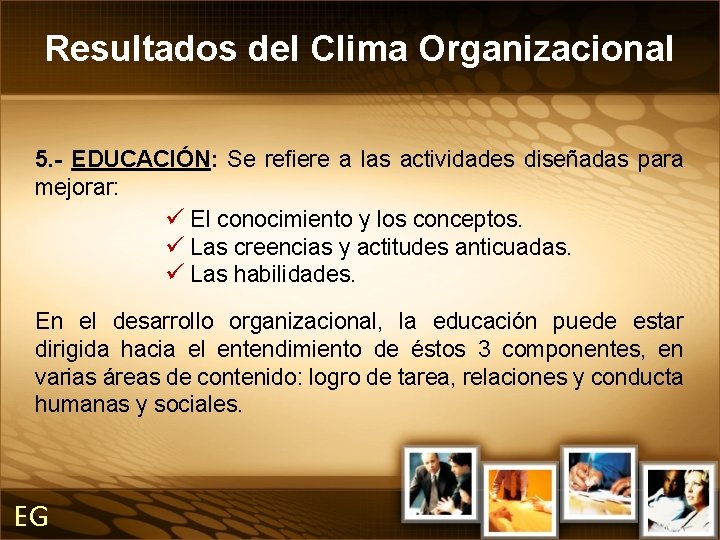 Resultados del Clima Organizacional

5.- EDUCACIÓN: Se refiere a las actividades diseñadas para mejorar:

✓ El conocimiento y los conceptos.
✓ Las creencias y actitudes anticuadas.
✓ Las habilidades.

En el desarrollo organizacional, la educación puede estar dirigida hacia el entendimiento de éstos 3 componentes, en varias áreas de contenido: logro de tarea, relaciones y conducta humanas y sociales.

EG